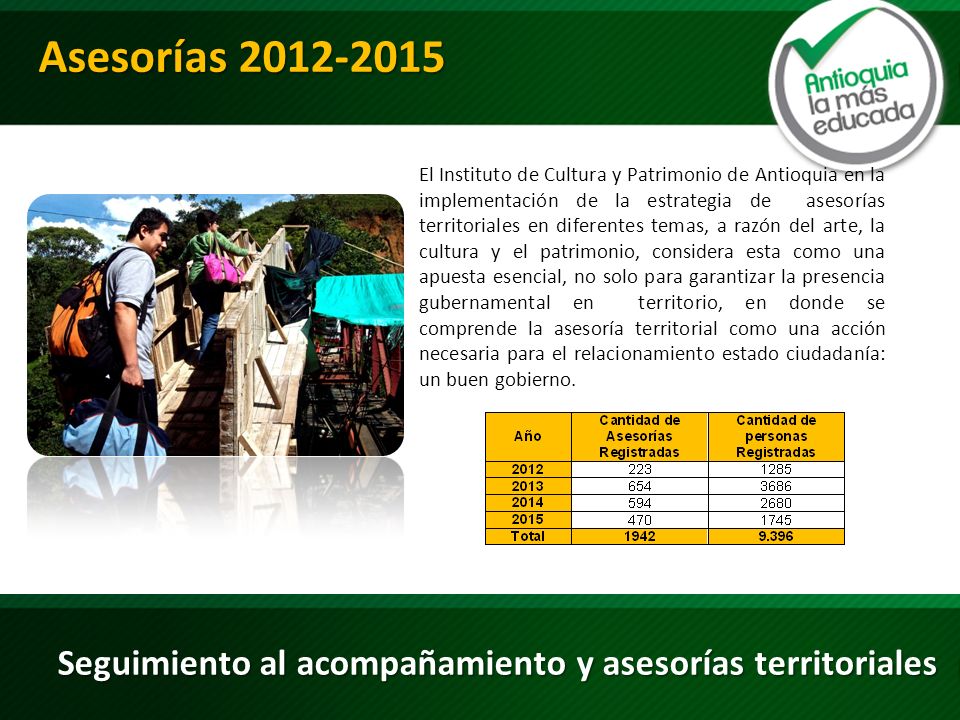 Asesorías 2012-2015

Antioquia la más educada

El Instituto de Cultura y Patrimonio de Antioquia en la implementación de la estrategia de asesorías territoriales en diferentes temas, a razón del arte, la cultura y el patrimonio, considera esta como una apuesta esencial, no solo para garantizar la presencia gubernamental en territorio, en donde se comprende la asesoría territorial como una acción necesaria para el relacionamiento estado ciudadanía: un buen gobierno.

| Año | Cantidad de Asesorías Registradas | Cantidad de personas Registradas |
|---|---|---|
| 2012 | 223 | 1285 |
| 2013 | 654 | 3686 |
| 2014 | 594 | 2680 |
| 2015 | 470 | 1745 |
| Total | 1942 | 9.396 |

Seguimiento al acompañamiento y asesorías territoriales